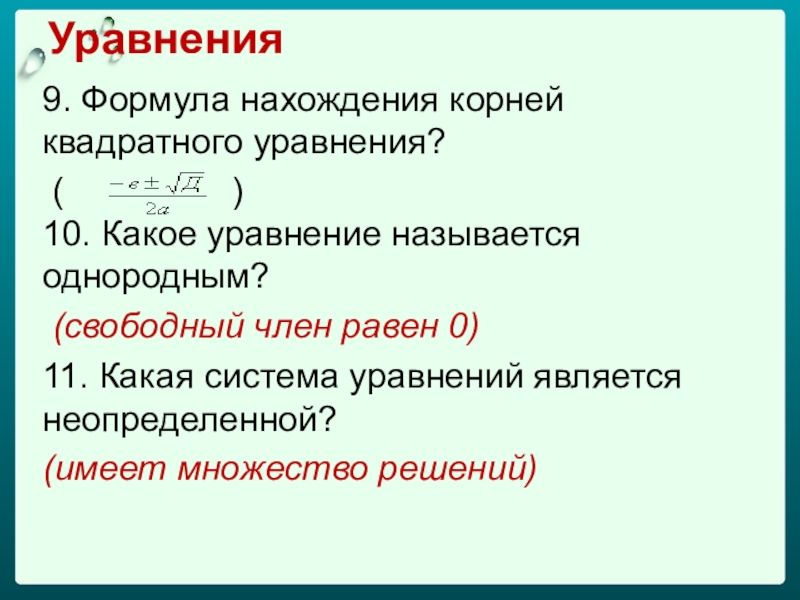 Уравнения

9. Формула нахождения корней квадратного уравнения?

( $\frac{-в \pm \sqrt{Д}}{2а}$ )

10. Какое уравнение называется однородным?

(свободный член равен 0)

11. Какая система уравнений является неопределенной?

(имеет множество решений)